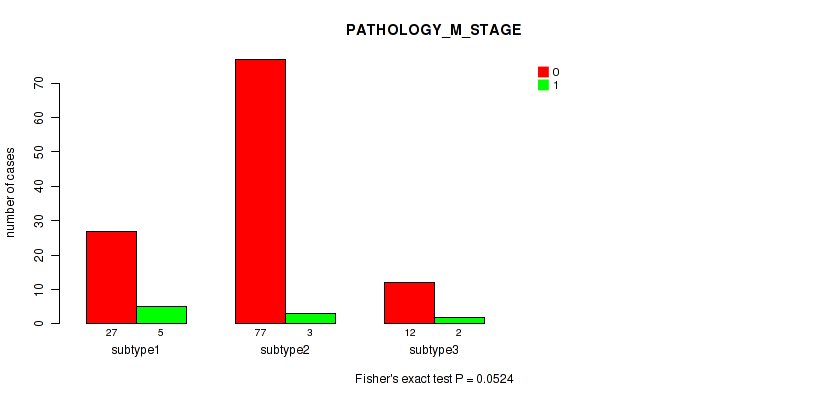 PATHOLOGY_M_STAGE

0
1

number of cases

70
60
50
40
30
20
10
0

27 5
subtype1

77 3
subtype2

12 2
subtype3

Fisher's exact test P = 0.0524